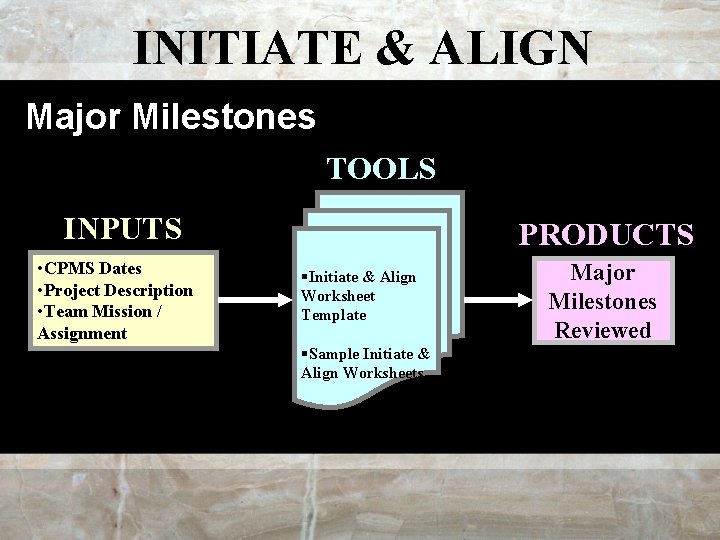 INITIATE & ALIGN

Major Milestones

INPUTS

•CPMS Dates
•Project Description
•Team Mission / Assignment

TOOLS

▪Initiate & Align Worksheet Template

▪Sample Initiate & Align Worksheets

PRODUCTS

Major Milestones Reviewed